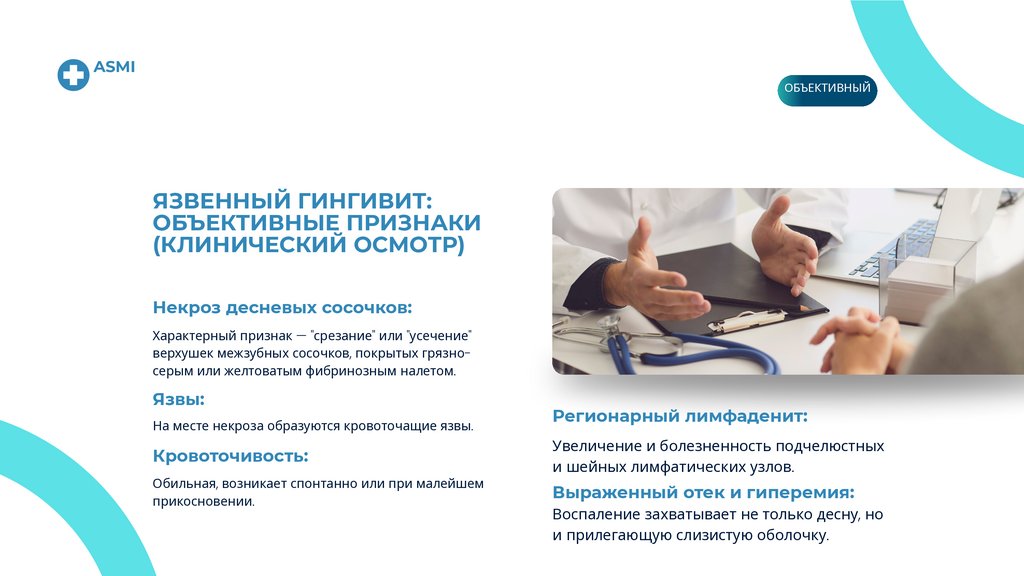 ASMI

ОБЪЕКТИВНЫЙ

ЯЗВЕННЫЙ ГИНГИВИТ: ОБЪЕКТИВНЫЕ ПРИЗНАКИ (КЛИНИЧЕСКИЙ ОСМОТР)

Некроз десневых сосочков:

Характерный признак — "срезание" или "усечение" верхушек межзубных сосочков, покрытых грязно-серым или желтоватым фибринозным налетом.

Язвы:

На месте некроза образуются кровоточащие язвы.

Кровоточивость:

Обильная, возникает спонтанно или при малейшем прикосновении.

Регионарный лимфаденит:

Увеличение и болезненность подчелюстных и шейных лимфатических узлов.

Выраженный отек и гиперемия:

Воспаление захватывает не только десну, но и прилегающую слизистую оболочку.